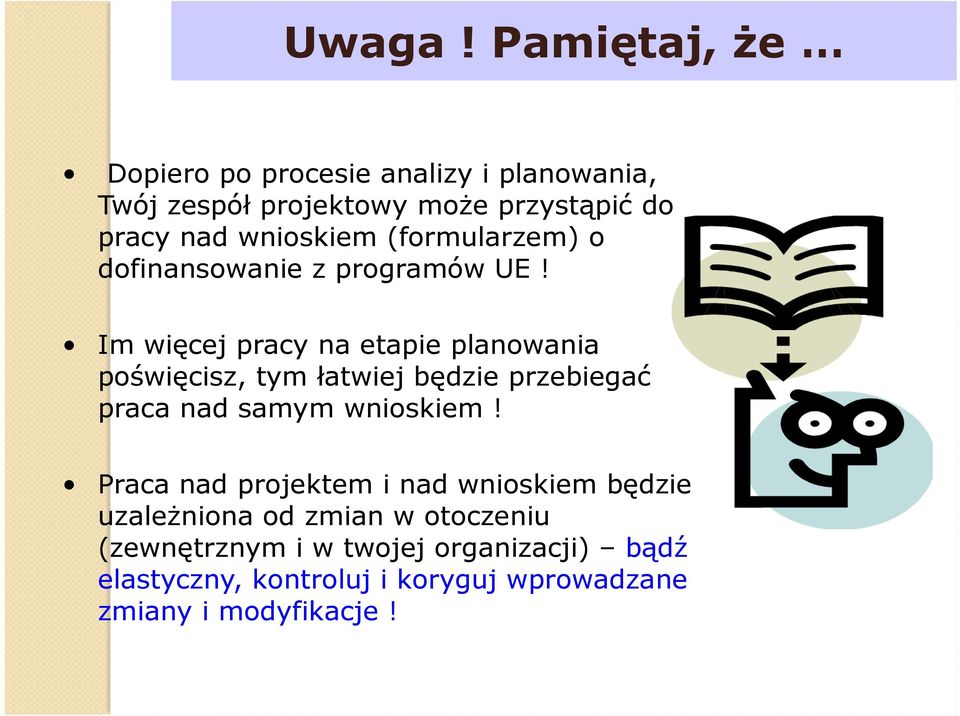 Uwaga ! Pamiętaj, że …

• Dopiero po procesie analizy i planowania, Twój zespół projektowy może przystąpić do pracy nad wnioskiem (formularzem) o dofinansowanie z programów UE !

• Im więcej pracy na etapie planowania poświęcisz, tym łatwiej będzie przebiegać praca nad samym wnioskiem !

• Praca nad projektem i nad wnioskiem będzie uzależniona od zmian w otoczeniu (zewnętrznym i w twojej organizacji) – bądź elastyczny, kontroluj i koryguj wprowadzane zmiany i modyfikacje !